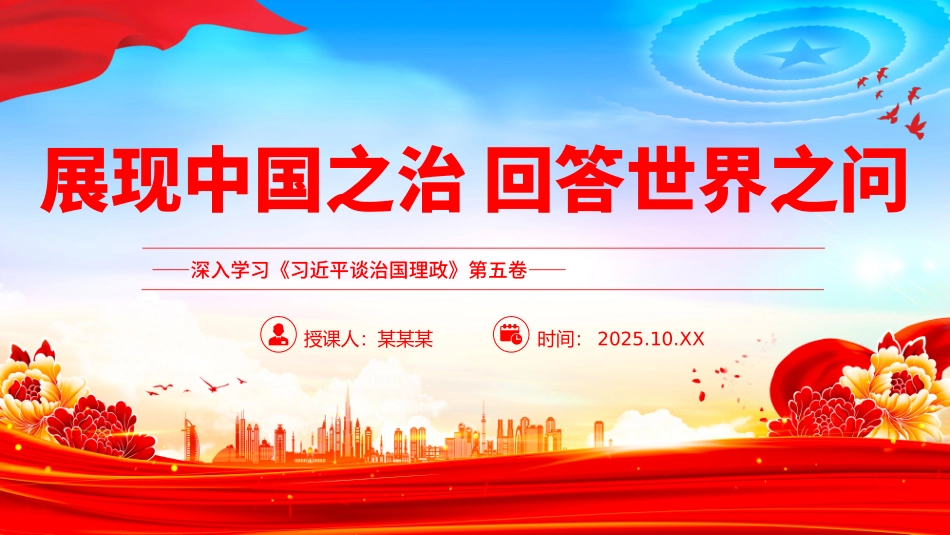 展现中国之治 回答世界之问

——深入学习《习近平谈治国理政》第五卷——

授课人：某某某

时间：2025.10.XX